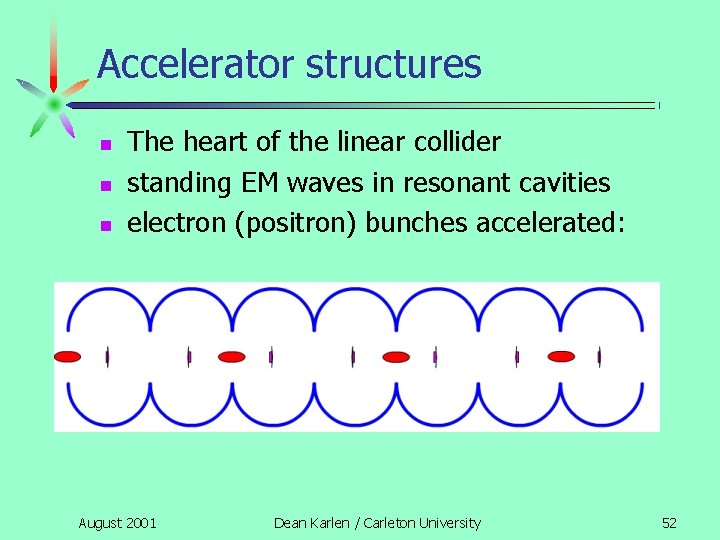 Accelerator structures

- The heart of the linear collider
- standing EM waves in resonant cavities
- electron (positron) bunches accelerated:

August 2001

Dean Karlen / Carleton University

52